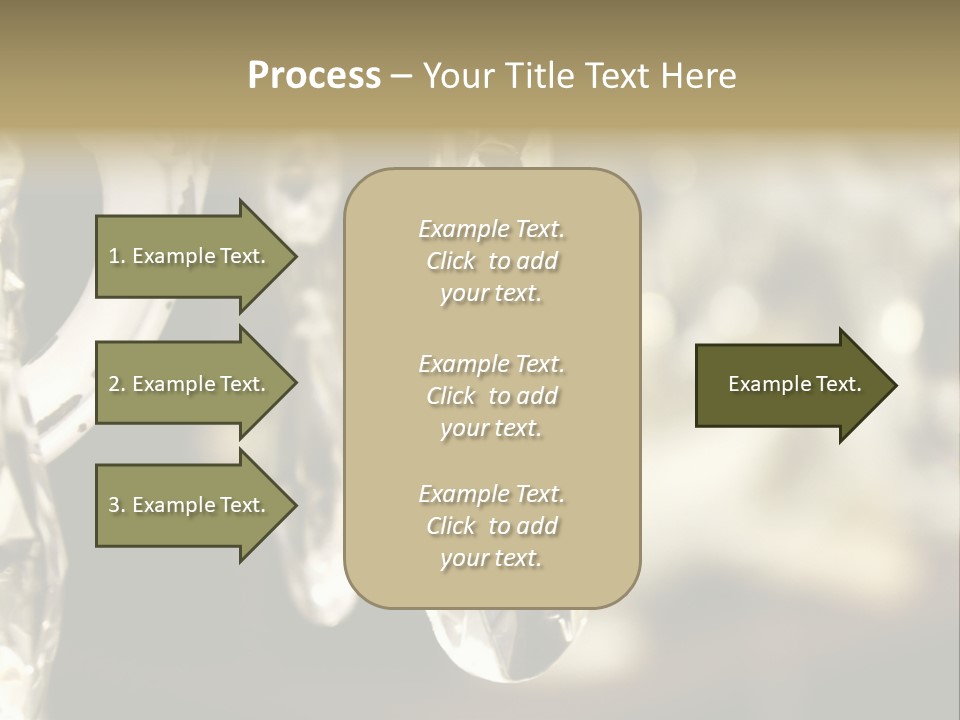 Process – Your Title Text Here

1. Example Text.

2. Example Text.

3. Example Text.

Example Text. Click to add your text.

Example Text. Click to add your text.

Example Text. Click to add your text.

Example Text.